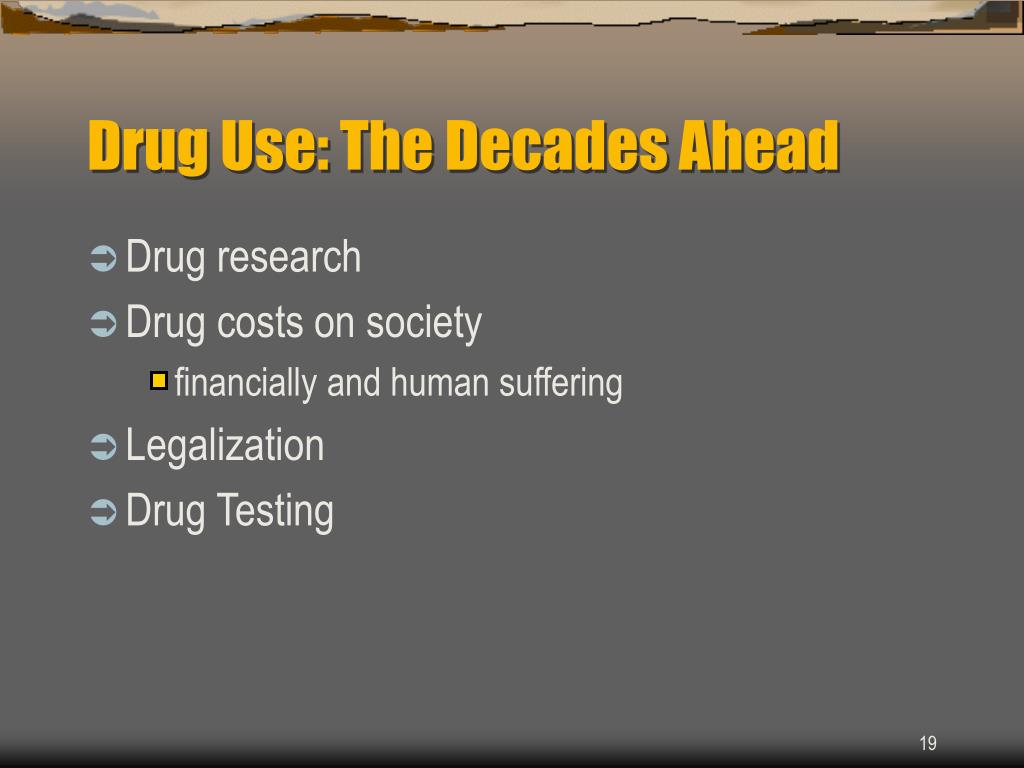 Drug Use: The Decades Ahead

Drug research

Drug costs on society

financially and human suffering

Legalization

Drug Testing

19